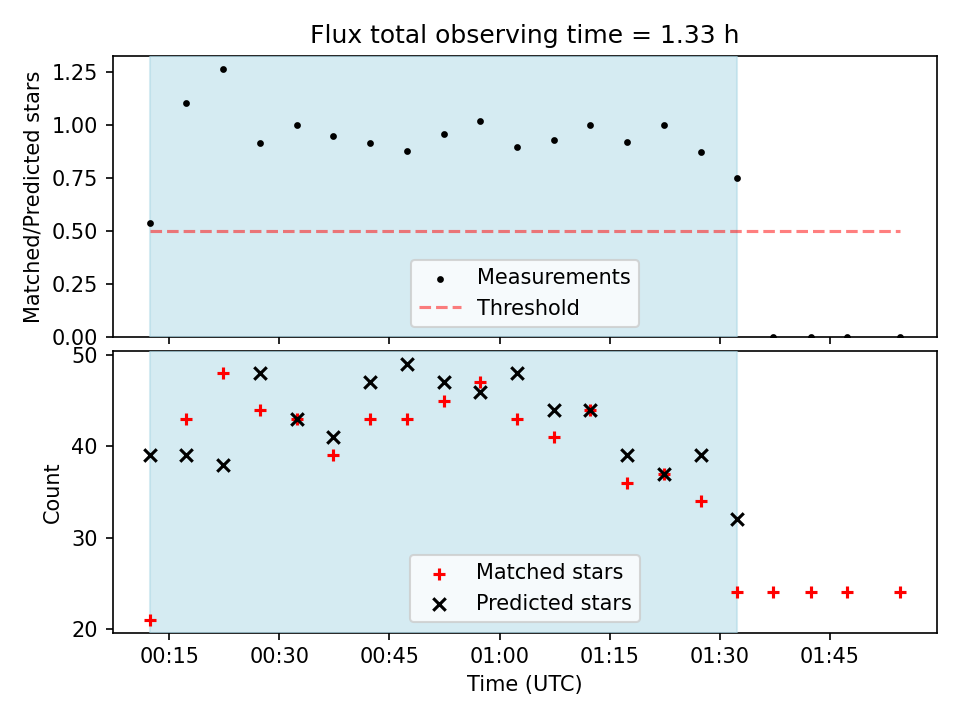 Flux total observing time = 1.33 h

Matched/Predicted stars

1.25
1.00
0.75
0.50
0.25
0.00

Measurements
Threshold

Count

50
40
30
20

Matched stars
Predicted stars

00:15
00:30
00:45
01:00
01:15
01:30
01:45

Time (UTC)